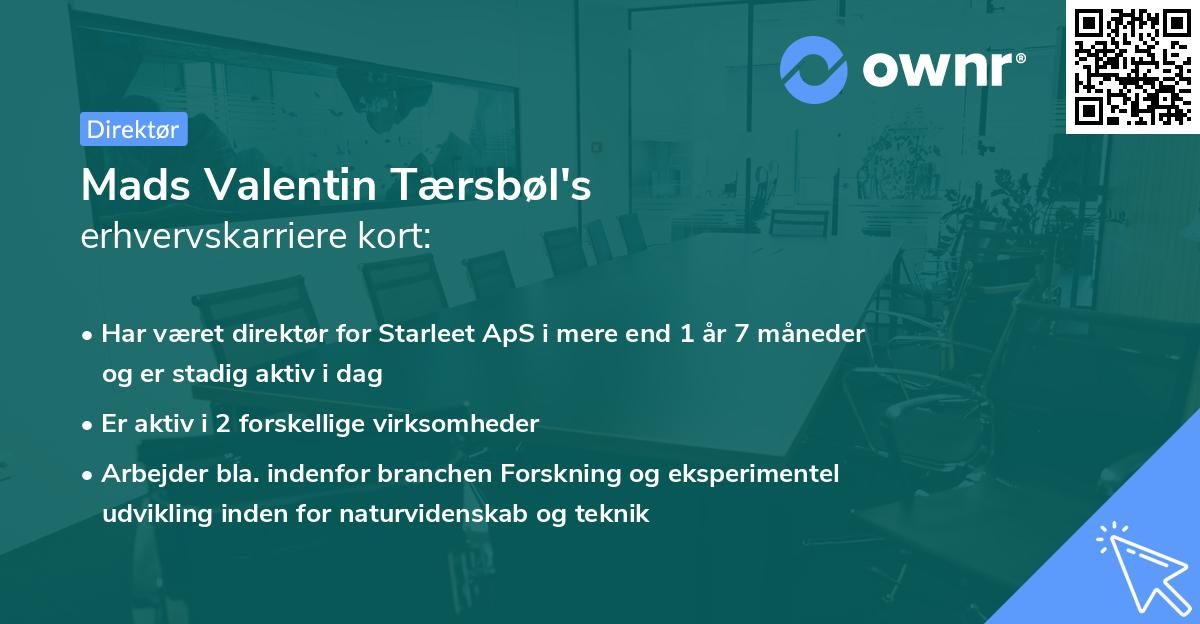 ownr®

Direktør

Mads Valentin Tærsbøl's erhvervskarriere kort:

• Har været direktør for Starleet ApS i mere end 1 år 7 måneder og er stadig aktiv i dag

• Er aktiv i 2 forskellige virksomheder

• Arbejder bla. indenfor branchen Forskning og eksperimentel udvikling inden for naturvidenskab og teknik